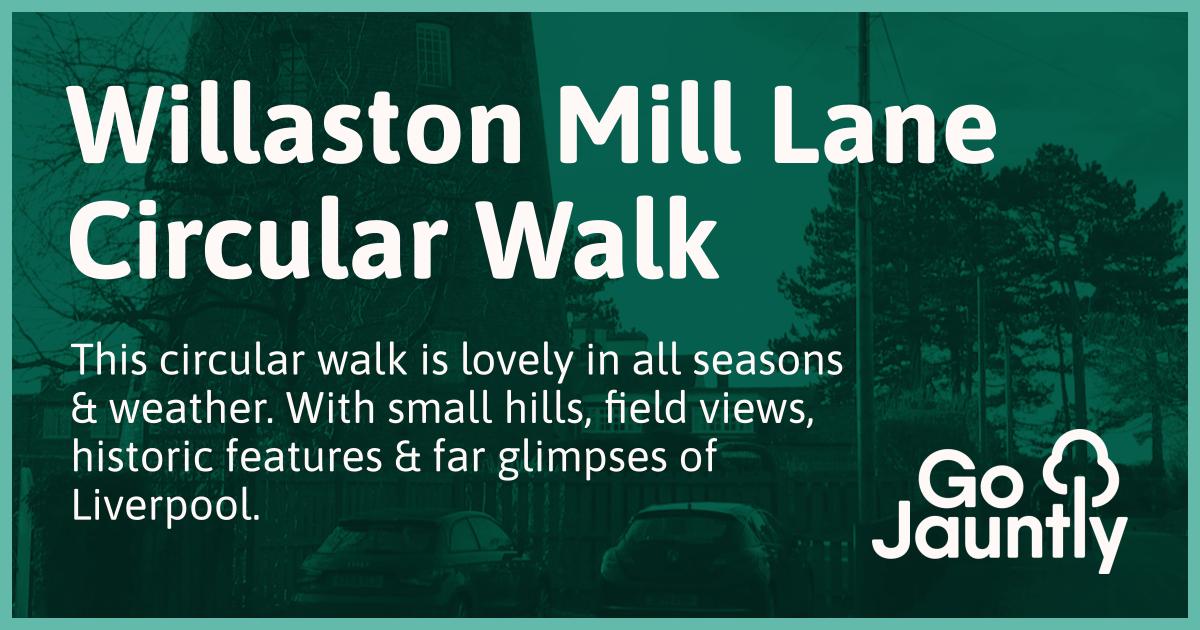 Willaston Mill Lane Circular Walk

This circular walk is lovely in all seasons & weather. With small hills, field views, historic features & far glimpses of Liverpool.

Go Jauntly